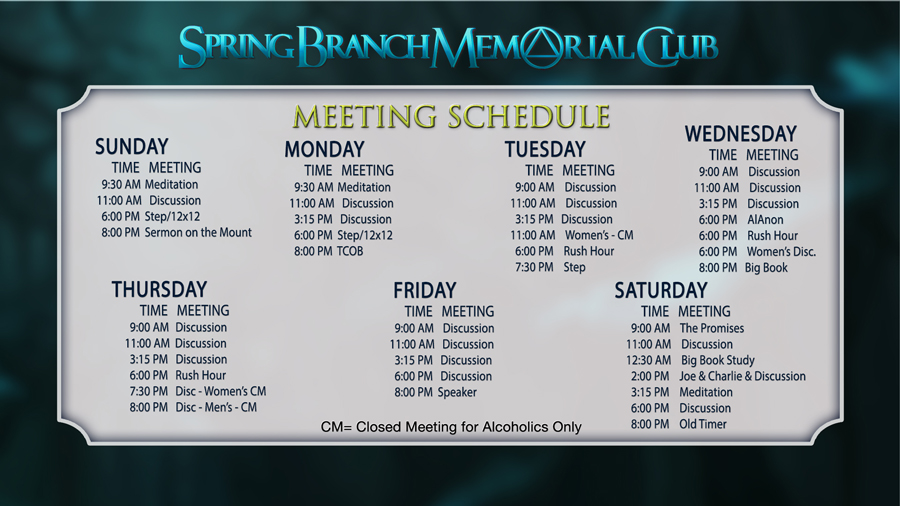 SPRING BRANCH MEMORIAL CLUB

MEETING SCHEDULE

SUNDAY

| TIME | MEETING |
|---|---|
| 9:30 AM | Meditation |
| 11:00 AM | Discussion |
| 6:00 PM | Step/12x12 |
| 8:00 PM | Sermon on the Mount |

MONDAY

| TIME | MEETING |
|---|---|
| 9:30 AM | Meditation |
| 11:00 AM | Discussion |
| 3:15 PM | Discussion |
| 6:00 PM | Step/12x12 |
| 8:00 PM | TCOB |

TUESDAY

| TIME | MEETING |
|---|---|
| 9:00 AM | Discussion |
| 11:00 AM | Discussion |
| 3:15 PM | Discussion |
| 11:00 AM | Women's - CM |
| 6:00 PM | Rush Hour |
| 7:30 PM | Step |

WEDNESDAY

| TIME | MEETING |
|---|---|
| 9:00 AM | Discussion |
| 11:00 AM | Discussion |
| 3:15 PM | Discussion |
| 6:00 PM | AlAnon |
| 6:00 PM | Rush Hour |
| 6:00 PM | Women's Disc. |
| 8:00 PM | Big Book |

THURSDAY

| TIME | MEETING |
|---|---|
| 9:00 AM | Discussion |
| 11:00 AM | Discussion |
| 3:15 PM | Discussion |
| 6:00 PM | Rush Hour |
| 7:30 PM | Disc - Women's CM |
| 8:00 PM | Disc - Men's - CM |

FRIDAY

| TIME | MEETING |
|---|---|
| 9:00 AM | Discussion |
| 11:00 AM | Discussion |
| 3:15 PM | Discussion |
| 6:00 PM | Discussion |
| 8:00 PM | Speaker |

SATURDAY

| TIME | MEETING |
|---|---|
| 9:00 AM | The Promises |
| 11:00 AM | Discussion |
| 12:30 AM | Big Book Study |
| 2:00 PM | Joe & Charlie & Discussion |
| 3:15 PM | Meditation |
| 6:00 PM | Discussion |
| 8:00 PM | Old Timer |

CM= Closed Meeting for Alcoholics Only